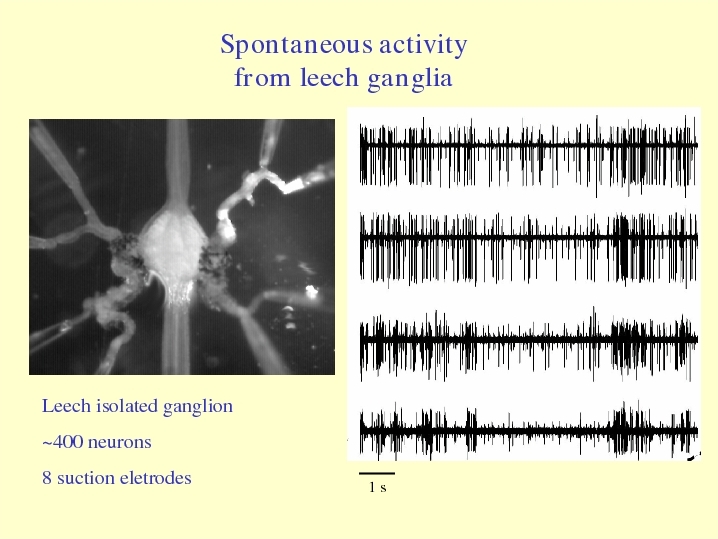 Spontaneous activity
from leech ganglia

Leech isolated ganglion

~400 neurons

8 suction eletrodes

1 s